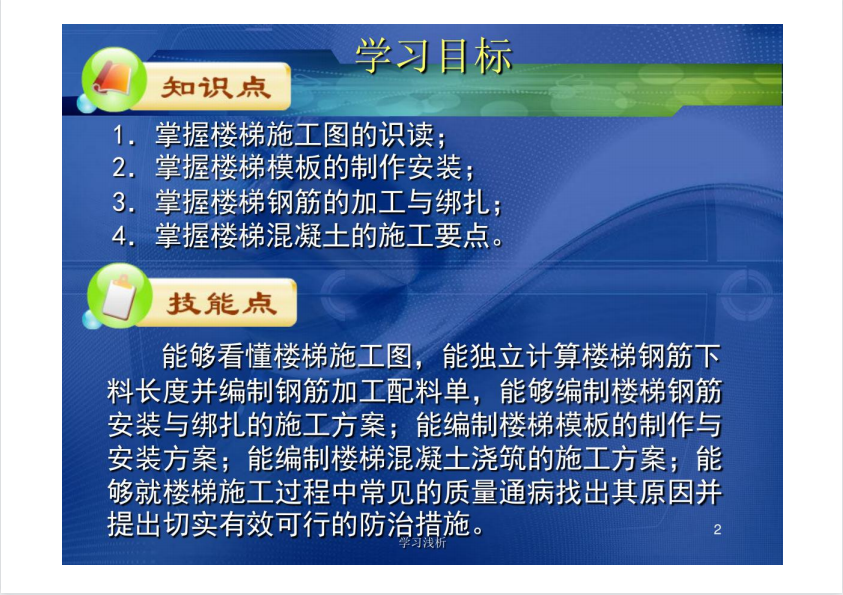 学习目标

知识点

1. 掌握楼梯施工图的识读；
2. 掌握楼梯模板的制作安装；
3. 掌握楼梯钢筋的加工与绑扎；
4. 掌握楼梯混凝土的施工要点。

技能点

能够看懂楼梯施工图，能独立计算楼梯钢筋下料长度并编制钢筋加工配料单，能够编制楼梯钢筋安装与绑扎的施工方案；能编制楼梯模板的制作与安装方案；能编制楼梯混凝土浇筑的施工方案；能够就楼梯施工过程中常见的质量通病找出其原因并提出切实有效可行的防治措施。

2

学习浅析